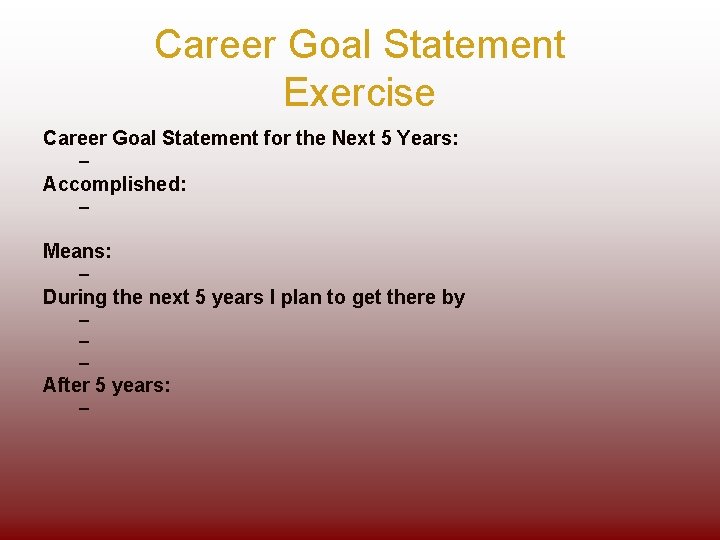 Career Goal Statement Exercise

Career Goal Statement for the Next 5 Years:
–
Accomplished:
–

Means:
–
During the next 5 years I plan to get there by
–
–
–
After 5 years:
–